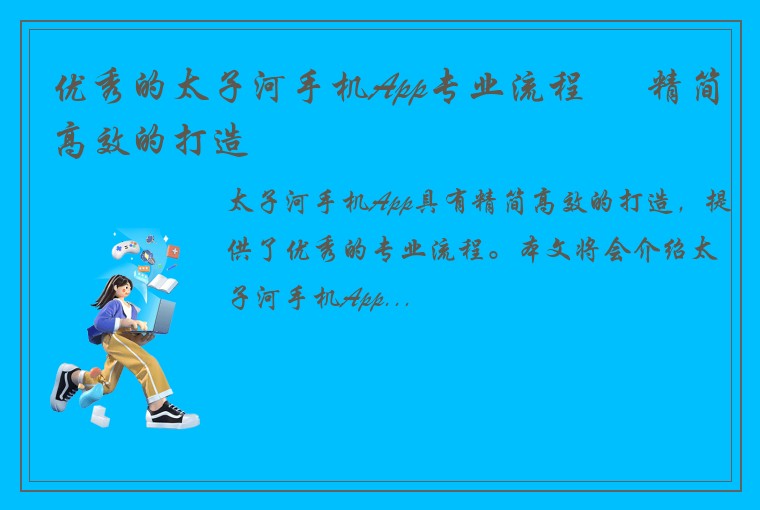 优秀的太子河手机App专业流程　精简高效的打造

太子河手机App具有精简高效的打造，提供了优秀的专业流程。本文将会介绍太子河手机App...